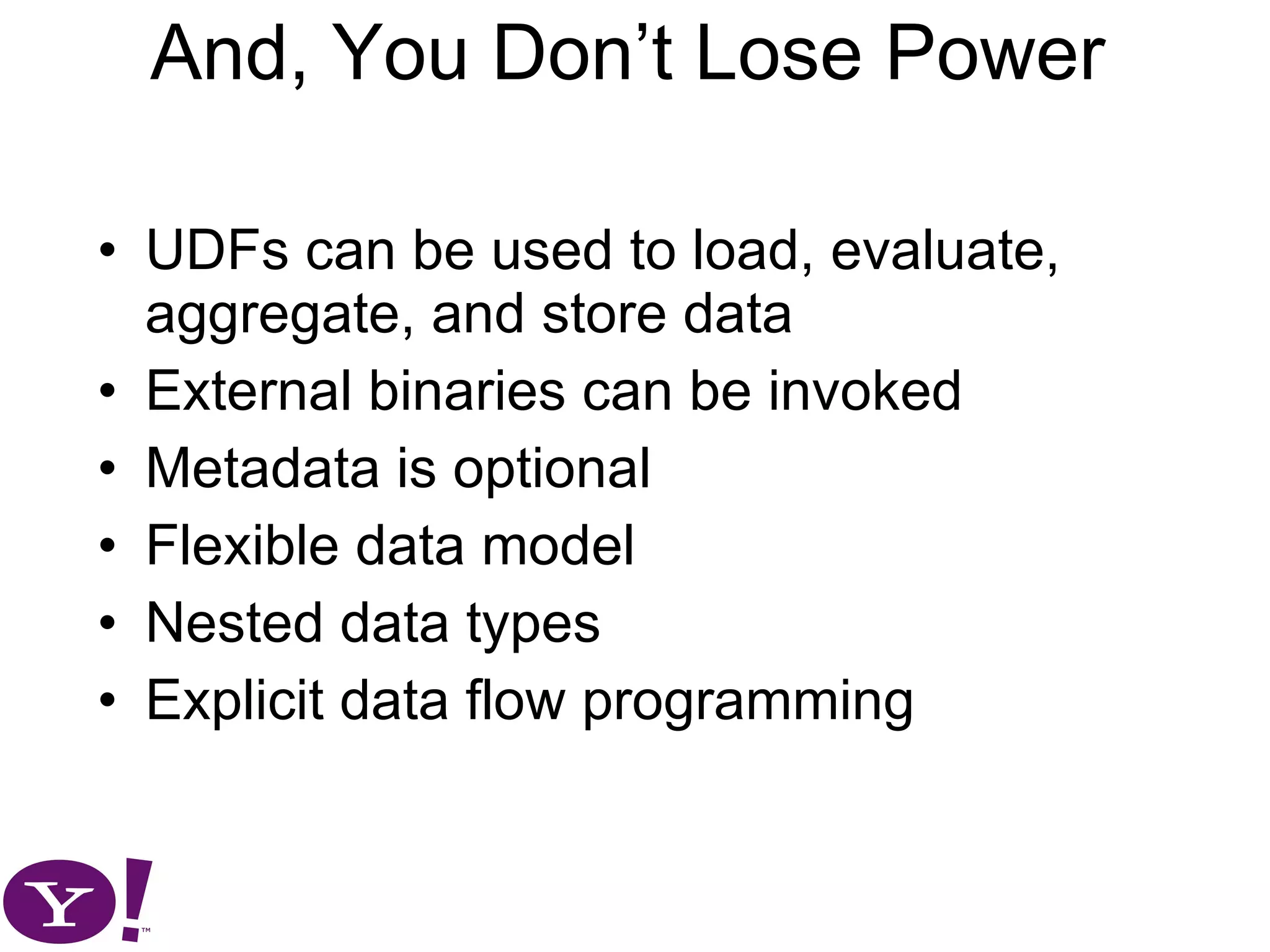 And, You Don’t Lose Power

• UDFs can be used to load, evaluate, aggregate, and store data
• External binaries can be invoked
• Metadata is optional
• Flexible data model
• Nested data types
• Explicit data flow programming

Y!™